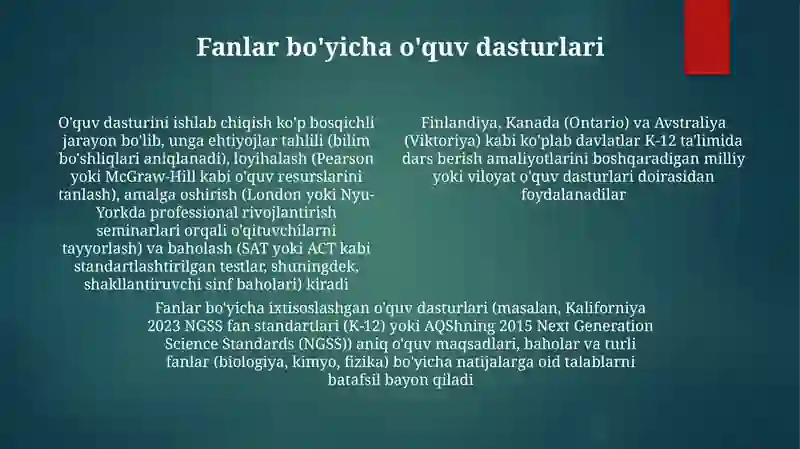 Fanlar bo'yicha o'quv dasturlari

O'quv dasturini ishlab chiqish ko'p bosqichli jarayon bo'lib, unga ehtiyojlar tahlili (bilim bo'shliqlari aniqlanadi), loyihalash (Pearson yoki McGraw-Hill kabi o'quv resurslarini tanlash), amalga oshirish (London yoki Nyu-Yorkda professional rivojlantirish seminarlari orqali o'qituvchilarni tayyorlash) va baholash (SAT yoki ACT kabi standartlashtirilgan testlar, shuningdek, shakllantiruvchi sinf baholari) kiradi

Finlandiya, Kanada (Ontario) va Avstraliya (Viktoriya) kabi ko'plab davlatlar K-12 ta'limida dars berish amaliyotlarini boshqaradigan milliy yoki viloyat o'quv dasturlari doirasidan foydalanadilar

Fanlar bo'yicha ixtisoslashgan o'quv dasturlari (masalan, Kaliforniya 2023 NGSS fan standartlari (K-12) yoki AQShning 2015 Next Generation Science Standards (NGSS)) aniq o'quv maqsadlari, baholar va turli fanlar (biologiya, kimyo, fizika) bo'yicha natijalarga oid talablarni batafsil bayon qiladi